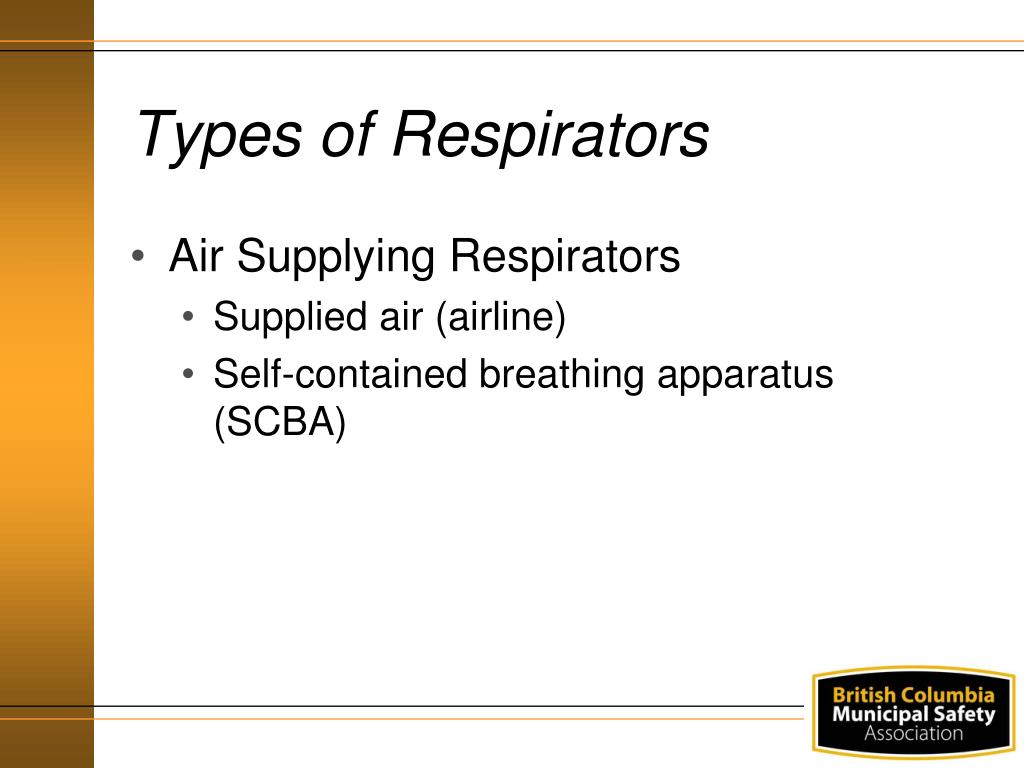 Types of Respirators

• Air Supplying Respirators
  • Supplied air (airline)
  • Self-contained breathing apparatus (SCBA)

British Columbia
Municipal Safety
Association